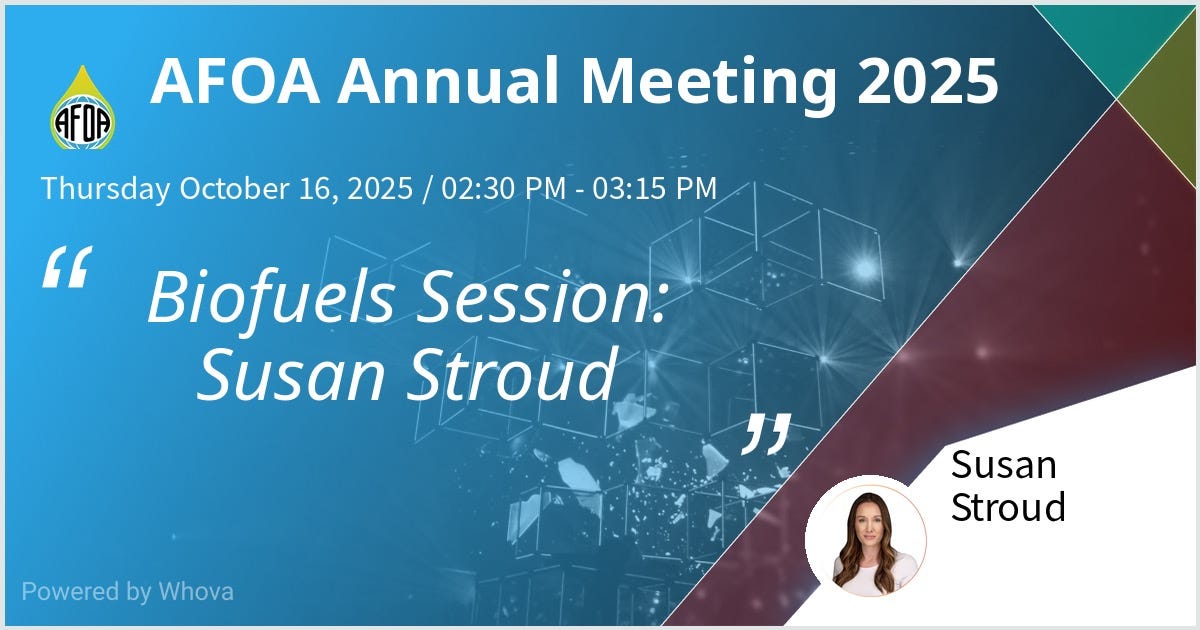 AFOA

AFOA Annual Meeting 2025

Thursday October 16, 2025 / 02:30 PM - 03:15 PM

“ Biofuels Session: Susan Stroud ”

Susan Stroud

Powered by Whova